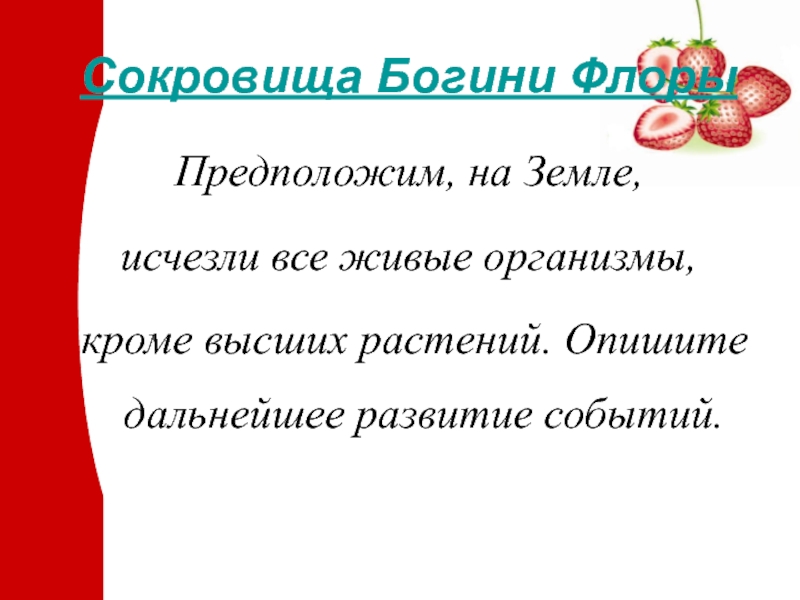 Сокровища Богини Флоры

Предположим, на Земле, исчезли все живые организмы, кроме высших растений. Опишите дальнейшее развитие событий.